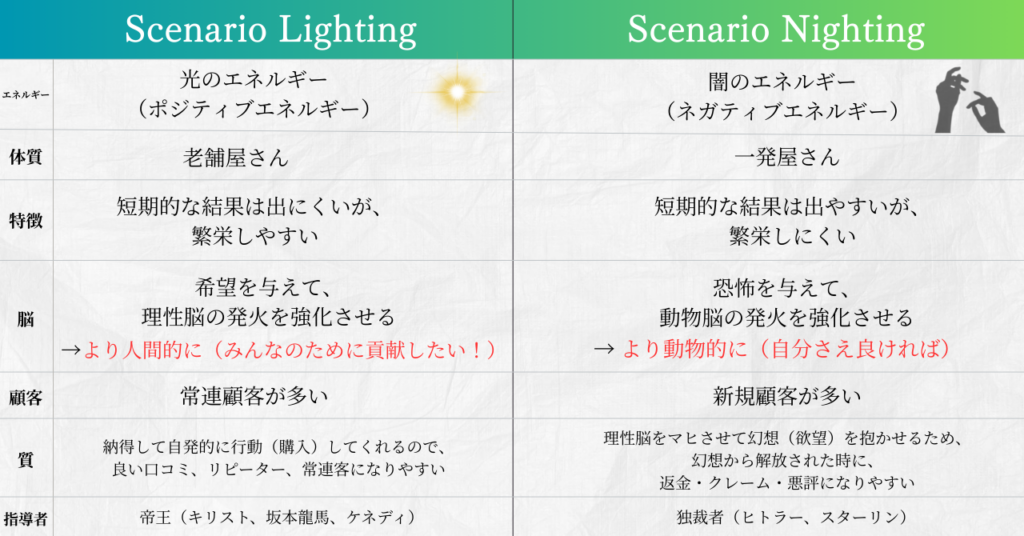 |  | Scenario Lighting | Scenario Nighting |
|---|---|---|
| エネルギー | 光のエネルギー（ポジティブエネルギー） | 闇のエネルギー（ネガティブエネルギー） |
| 体質 | 老舗屋さん | 一発屋さん |
| 特徴 | 短期的な結果は出にくいが、繁栄しやすい | 短期的な結果は出やすいが、繁栄しにくい |
| 脳 | 希望を与えて、理性脳の発火を強化させる →より人間的に（みんなのために貢献したい！） | 恐怖を与えて、動物脳の発火を強化させる → より動物的に（自分さえ良ければ） |
| 顧客 | 常連顧客が多い | 新規顧客が多い |
| 質 | 納得して自発的に行動（購入）してくれるので、良い口コミ、リピーター、常連客になりやすい | 理性脳をマヒさせて幻想（欲望）を抱かせるため、幻想から解放された時に、返金・クレーム・悪評になりやすい |
| 指導者 | 帝王（キリスト、坂本龍馬、ケネディ） | 独裁者（ヒトラー、スターリン） |